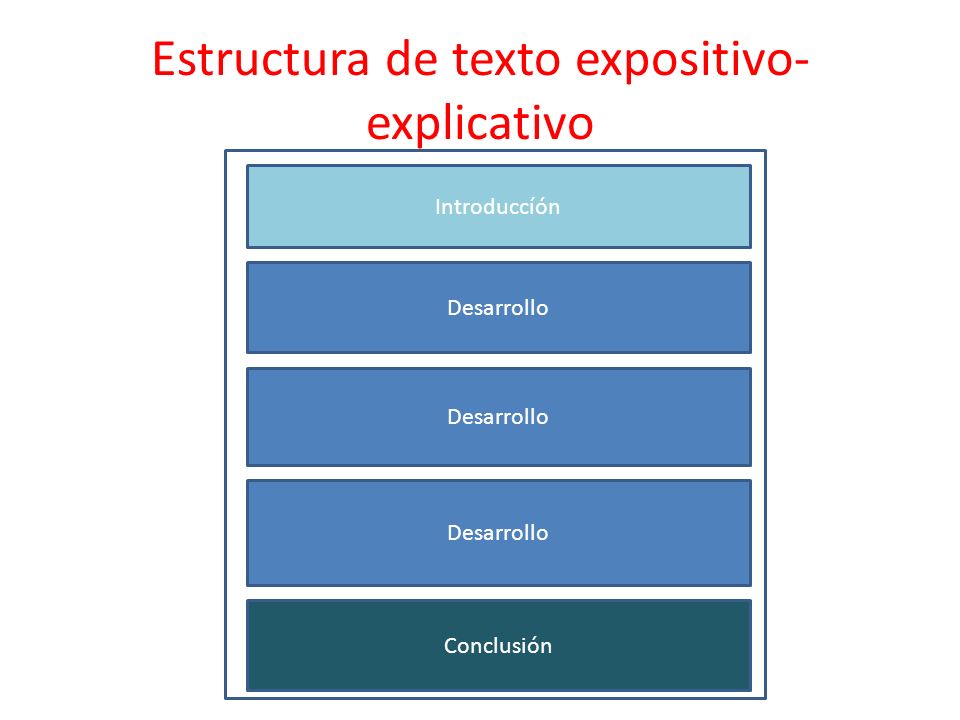 Estructura de texto expositivo-explicativo

Introduccíón

Desarrollo

Desarrollo

Desarrollo

Conclusión